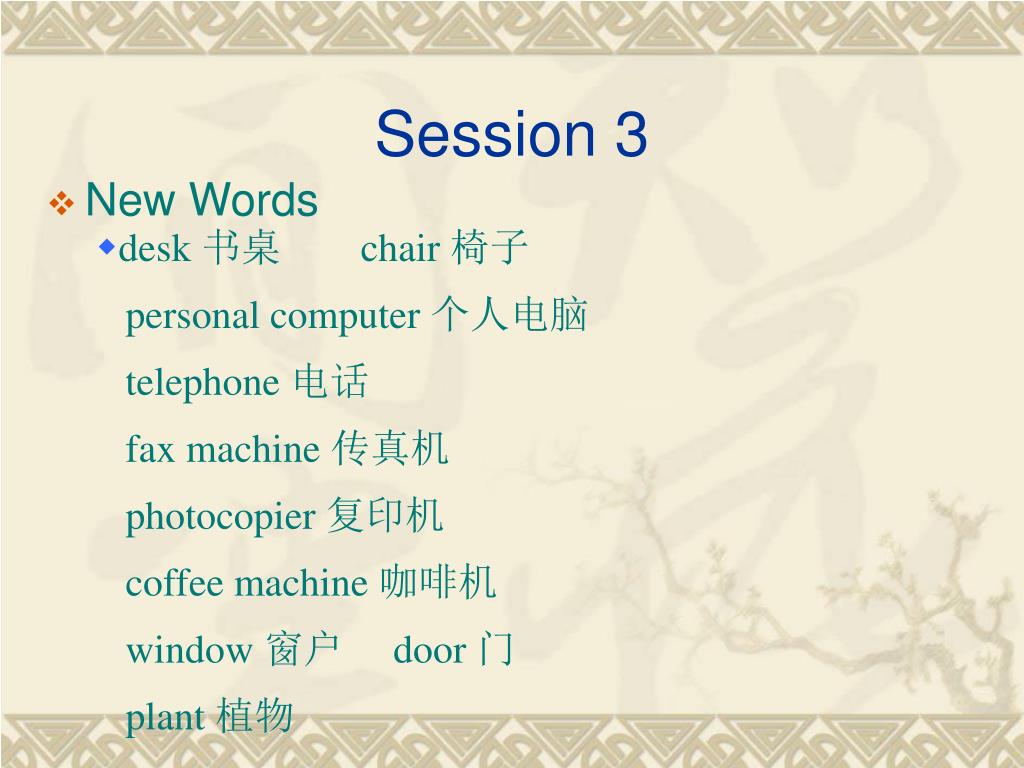 Session 3

New Words

desk 书桌 chair 椅子

personal computer 个人电脑

telephone 电话

fax machine 传真机

photocopier 复印机

coffee machine 咖啡机

window 窗户 door 门

plant 植物